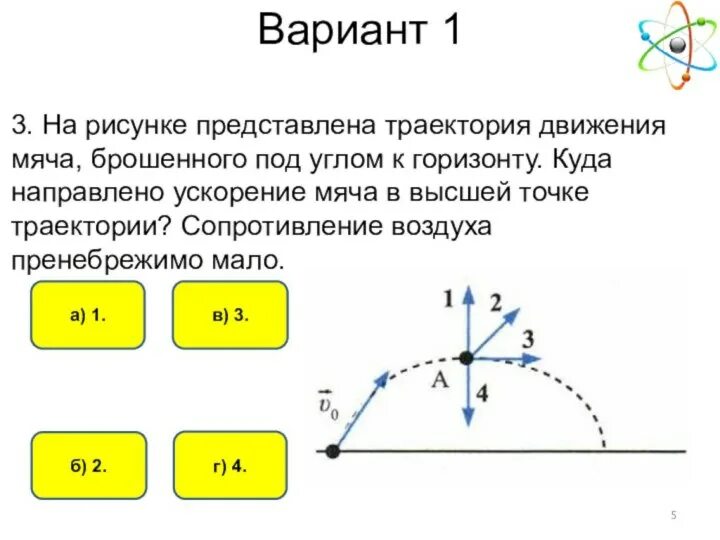 Вариант 1

3. На рисунке представлена траектория движения мяча, брошенного под углом к горизонту. Куда направлено ускорение мяча в высшей точке траектории? Сопротивление воздуха пренебрежимо мало.

а) 1.

в) 3.

б) 2.

г) 4.

1
2
3
A
4
$\vec{v}_0$

5